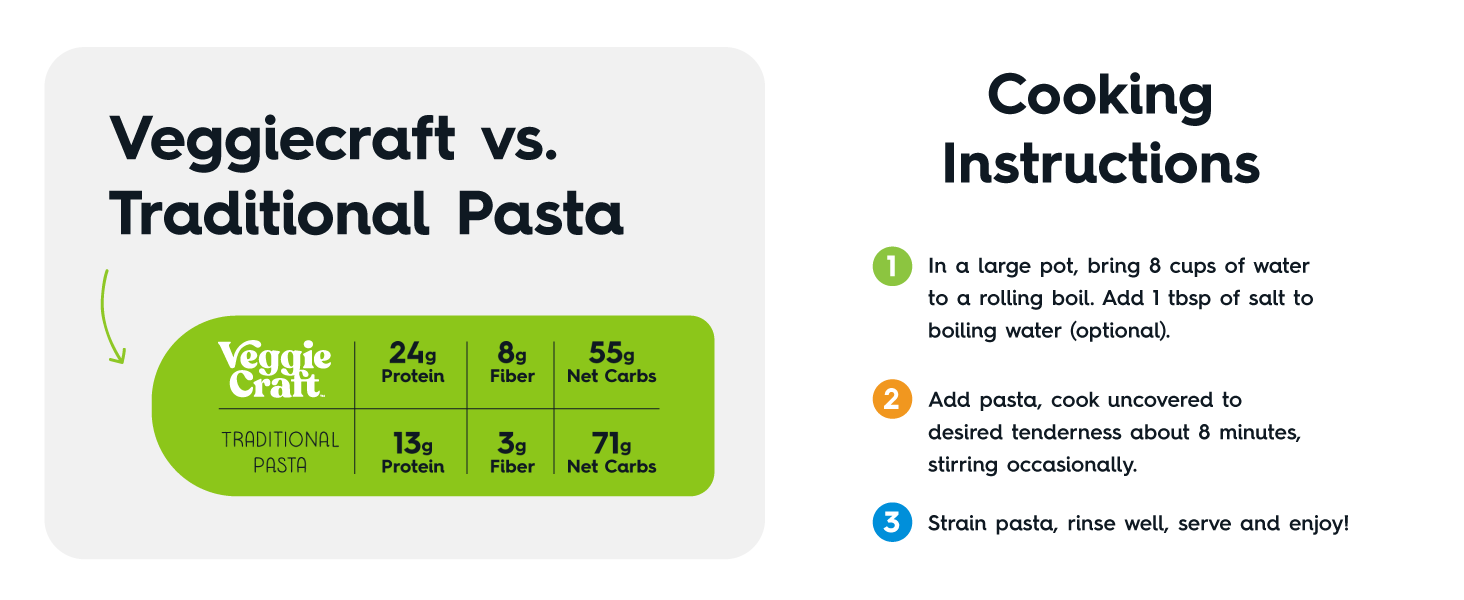 Veggiecraft vs. Traditional Pasta

| Veggie Craft | 24g Protein | 8g Fiber | 55g Net Carbs |
|---|---|---|---|
| TRADITIONAL PASTA | 13g Protein | 3g Fiber | 71g Net Carbs |

Cooking Instructions

1 In a large pot, bring 8 cups of water to a rolling boil. Add 1 tbsp of salt to boiling water (optional).

2 Add pasta, cook uncovered to desired tenderness about 8 minutes, stirring occasionally.

3 Strain pasta, rinse well, serve and enjoy!